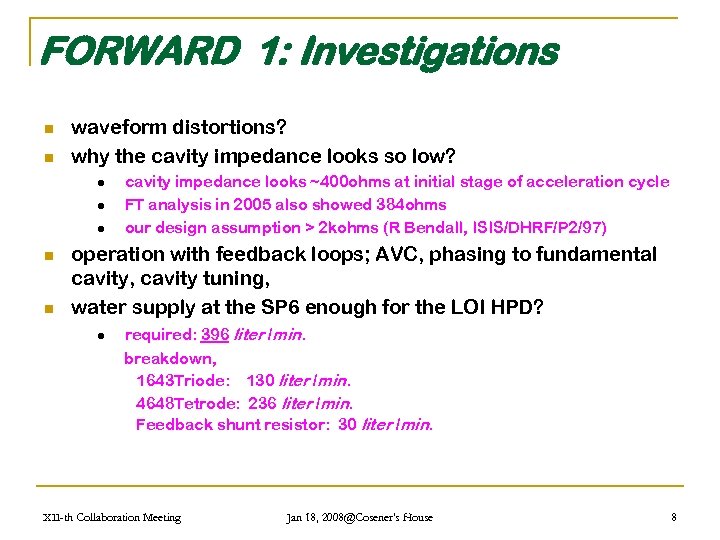 FORWARD 1: Investigations

- waveform distortions?
- why the cavity impedance looks so low?
  - cavity impedance looks ~400ohms at initial stage of acceleration cycle
  - FT analysis in 2005 also showed 384ohms
  - our design assumption > 2kohms (R Bendall, ISIS/DHRF/P2/97)
- operation with feedback loops; AVC, phasing to fundamental cavity, cavity tuning,
- water supply at the SP6 enough for the LOI HPD?
  - required: 396 liter/min.
    breakdown,
    1643Triode: 130 liter/min.
    4648Tetrode: 236 liter/min.
    Feedback shunt resistor: 30 liter/min.

XII-th Collaboration Meeting Jan 18, 2008@Cosener's House 8